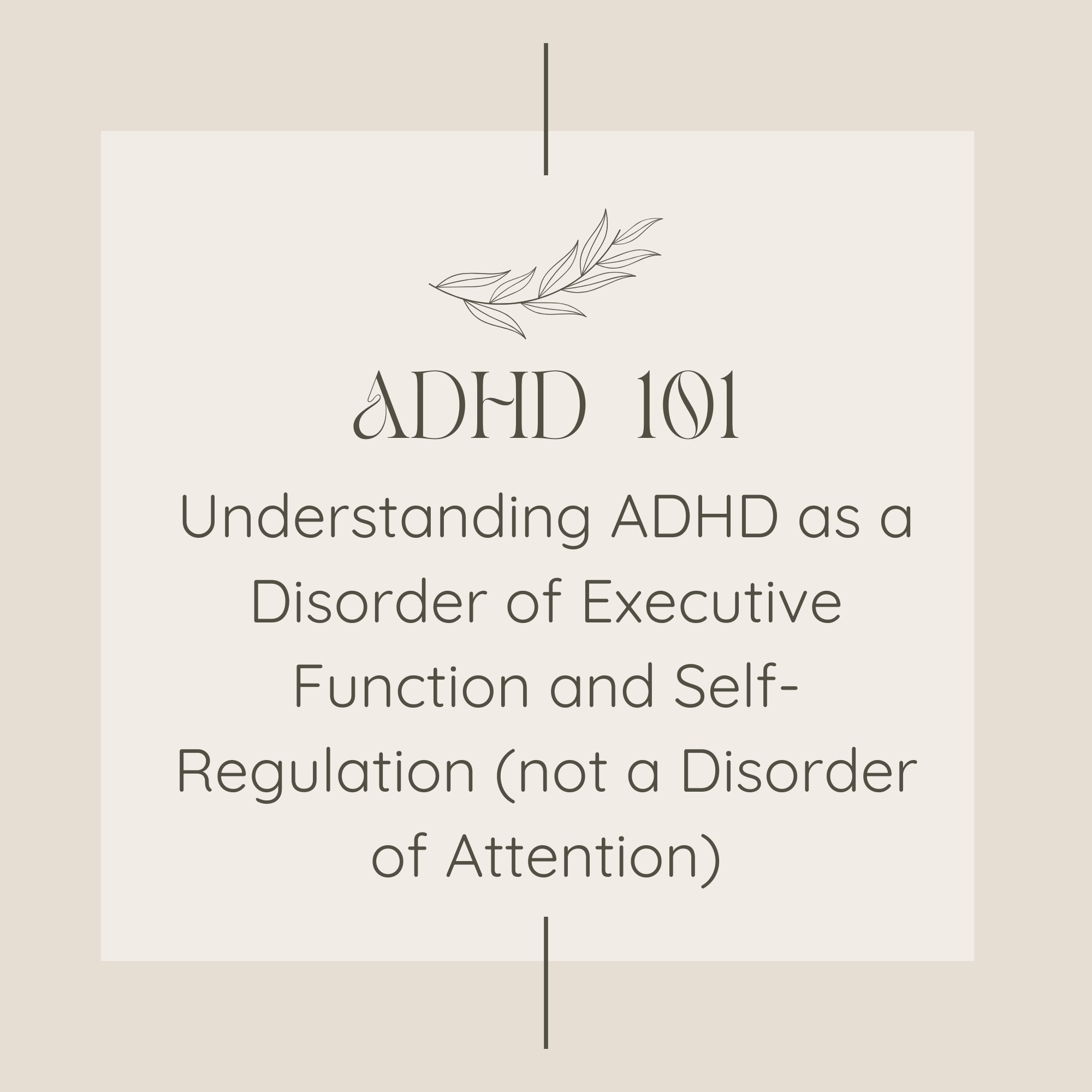 ADHD 101

Understanding ADHD as a Disorder of Executive Function and Self-Regulation (not a Disorder of Attention)